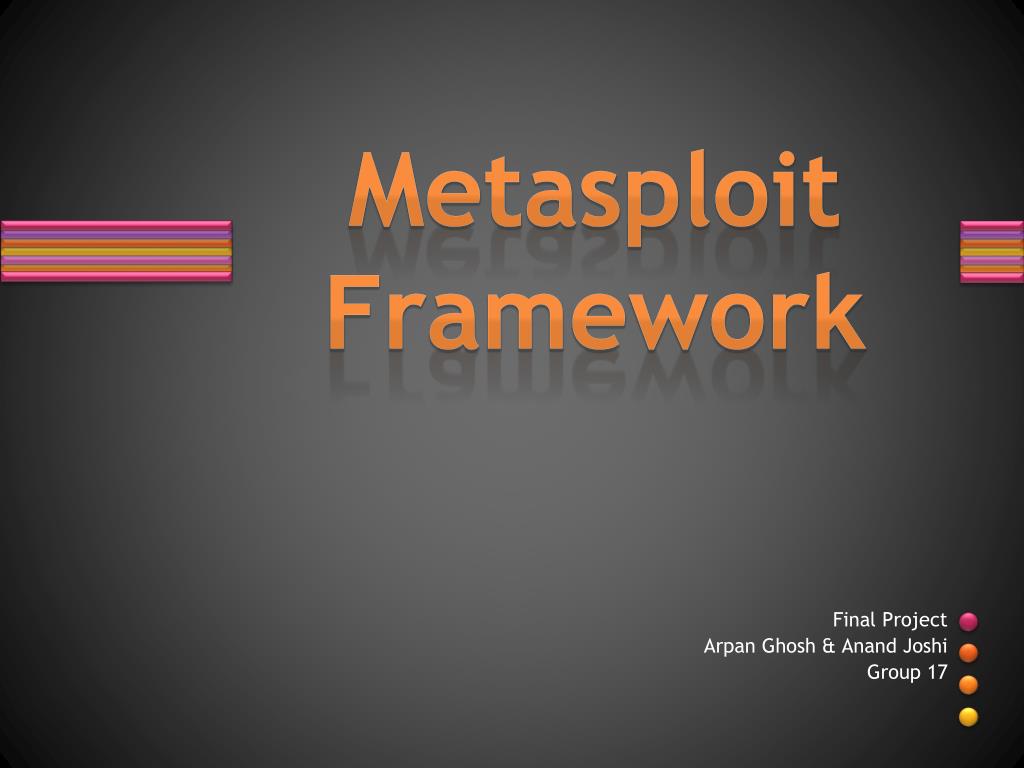 Metasploit Framework

Final Project
Arpan Ghosh & Anand Joshi
Group 17